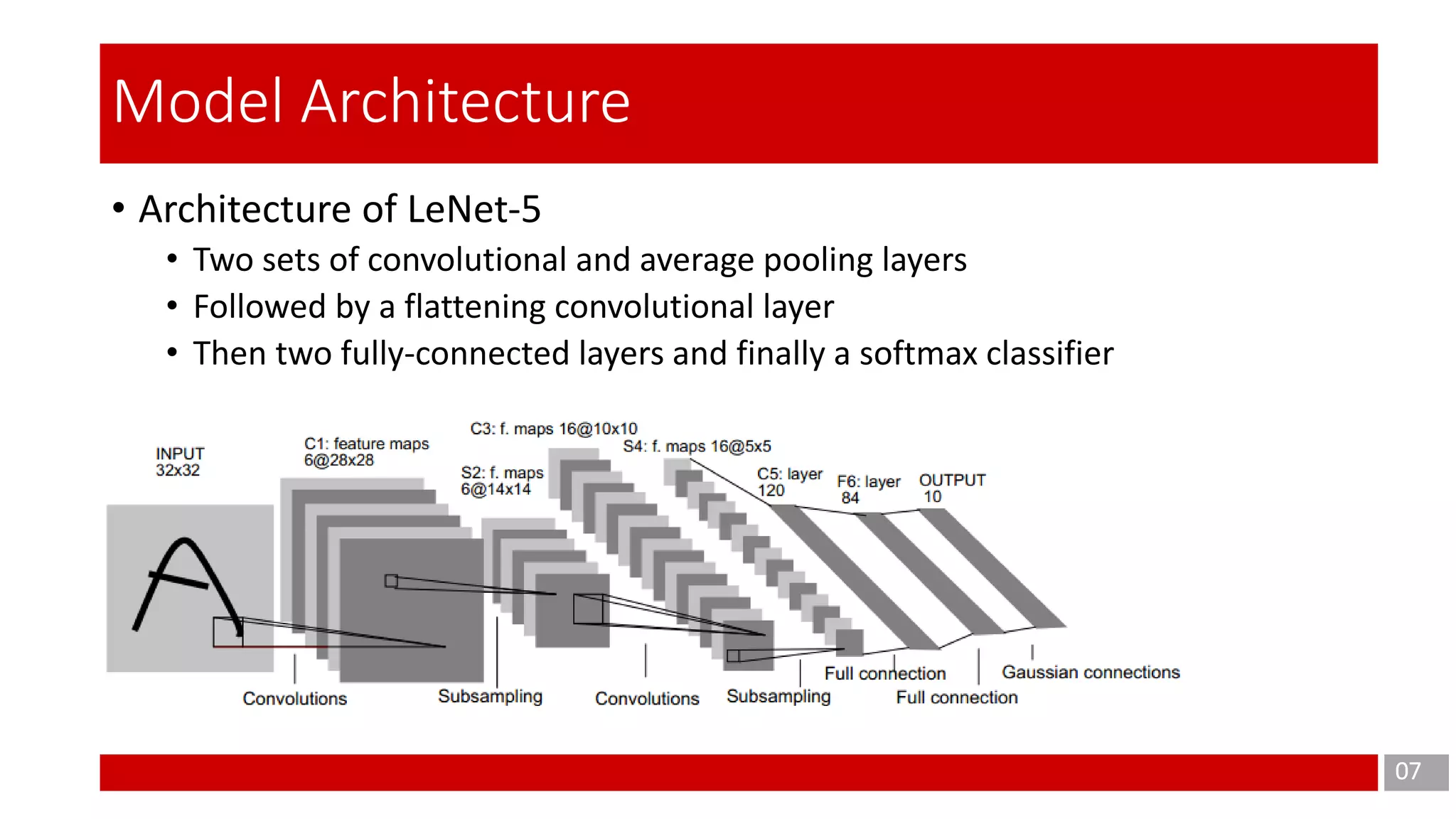 Model Architecture

• Architecture of LeNet-5
  • Two sets of convolutional and average pooling layers
  • Followed by a flattening convolutional layer
  • Then two fully-connected layers and finally a softmax classifier

INPUT 32x32

C1: feature maps 6@28x28

S2: f. maps 6@14x14

C3: f. maps 16@10x10

S4: f. maps 16@5x5

C5: layer 120

F6: layer 84

OUTPUT 10

Convolutions

Subsampling

Convolutions

Subsampling

Full connection

Full connection

Gaussian connections

07